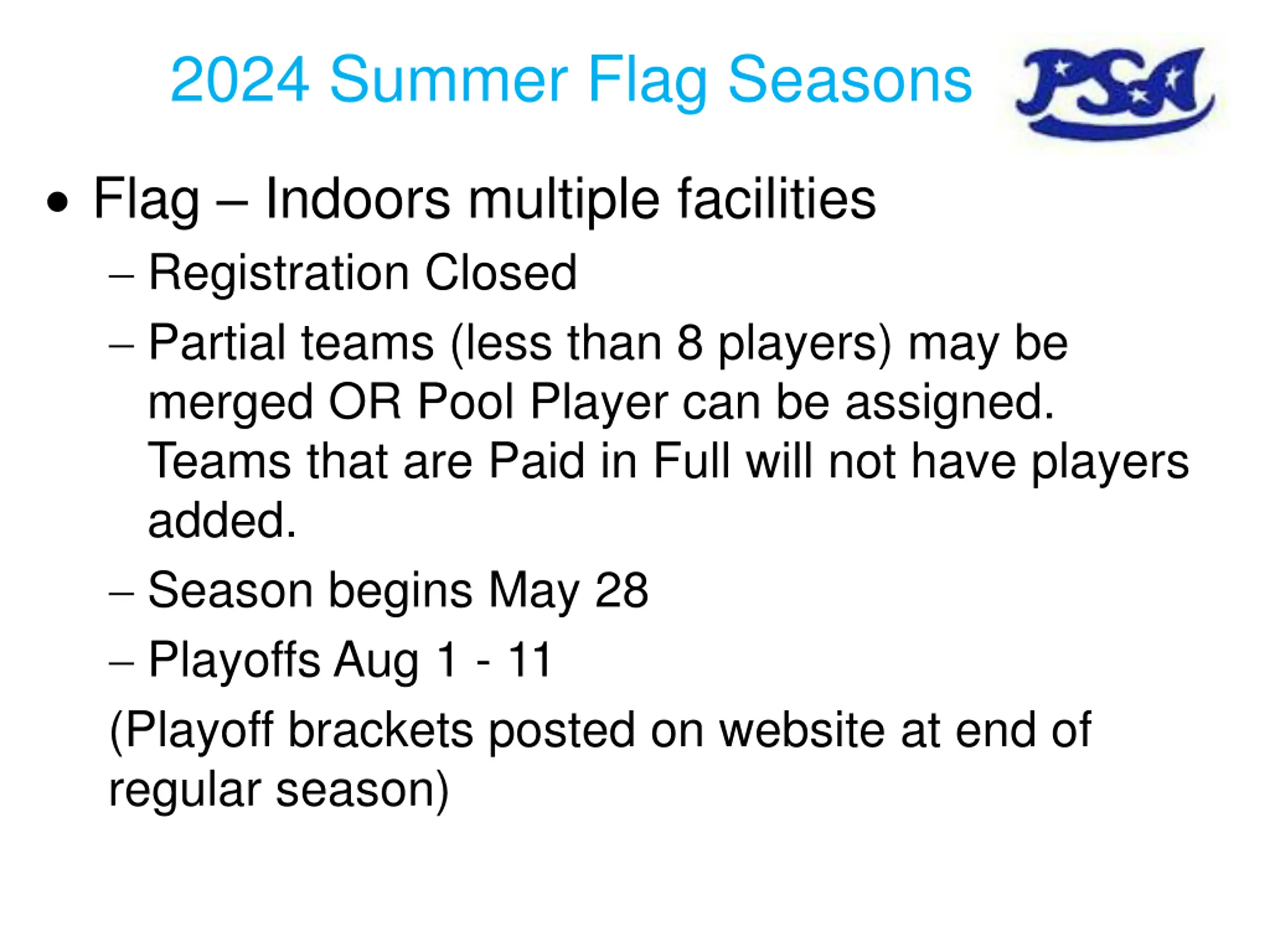 2024 Summer Flag Seasons

PSA

• Flag – Indoors multiple facilities
  – Registration Closed
  – Partial teams (less than 8 players) may be merged OR Pool Player can be assigned. Teams that are Paid in Full will not have players added.
  – Season begins May 28
  – Playoffs Aug 1 - 11
  (Playoff brackets posted on website at end of regular season)